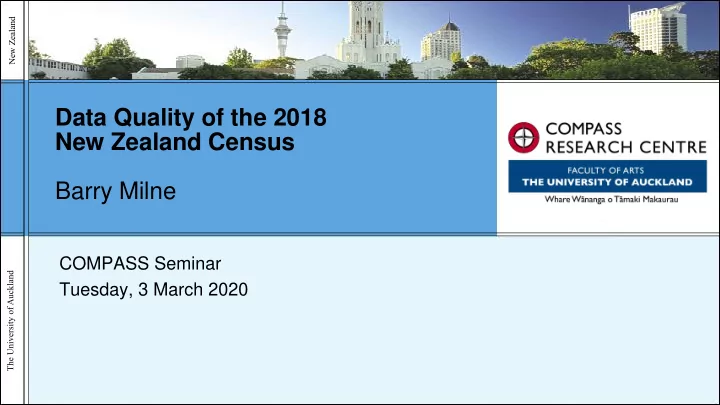 New Zealand

Data Quality of the 2018 New Zealand Census

Barry Milne

COMPASS RESEARCH CENTRE

FACULTY OF ARTS
THE UNIVERSITY OF AUCKLAND
Whare Wānanga o Tāmaki Makaurau

The University of Auckland

COMPASS Seminar
Tuesday, 3 March 2020